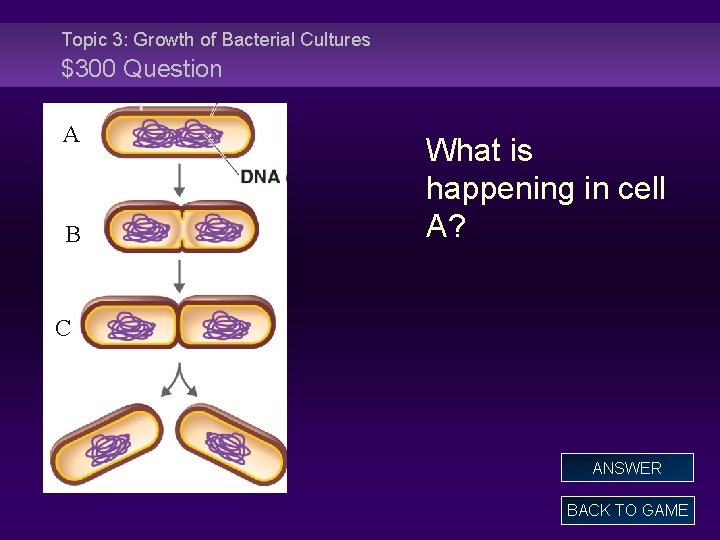 Topic 3: Growth of Bacterial Cultures
$300 Question

A
DNA
B
C

What is happening in cell A?

ANSWER
BACK TO GAME